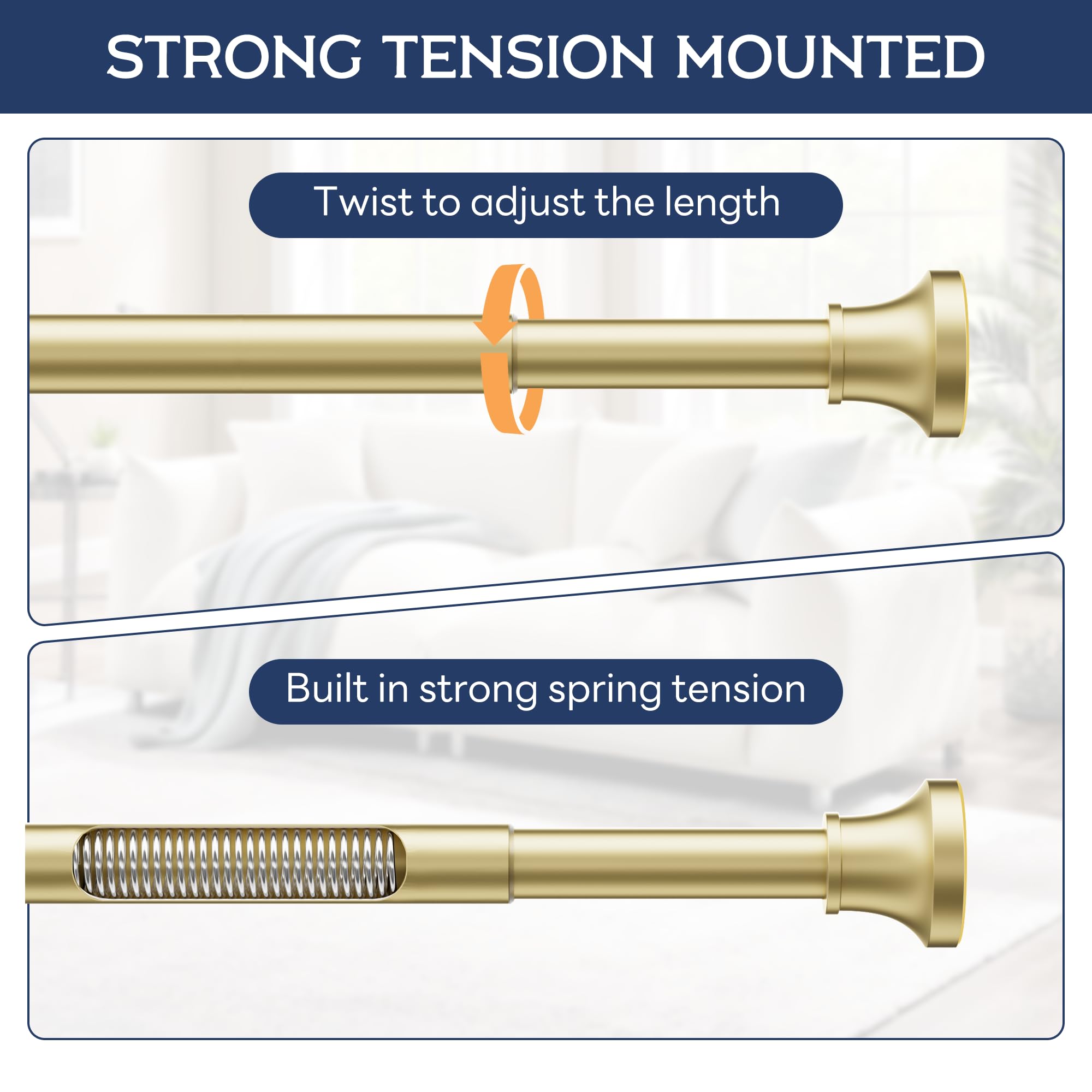 STRONG TENSION MOUNTED

Twist to adjust the length

Built in strong spring tension